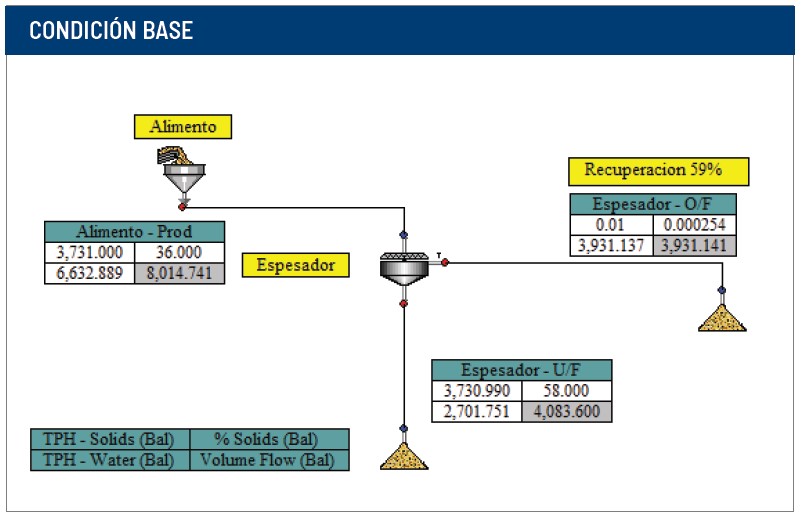 CONDICIÓN BASE

Alimento

Recuperacion 59%

| Espesador - O/F | |
|---|---|
| 0.01 | 0.000254 |
| 3,931.137 | 3,931.141 |

| Alimento - Prod | |
|---|---|
| 3,731.000 | 36.000 |
| 6,632.889 | 8,014.741 |

Espesador

| Espesador - U/F | |
|---|---|
| 3,730.990 | 58.000 |
| 2,701.751 | 4,083.600 |

| TPH - Solids (Bal) | % Solids (Bal) |
|---|---|
| TPH - Water (Bal) | Volume Flow (Bal) |